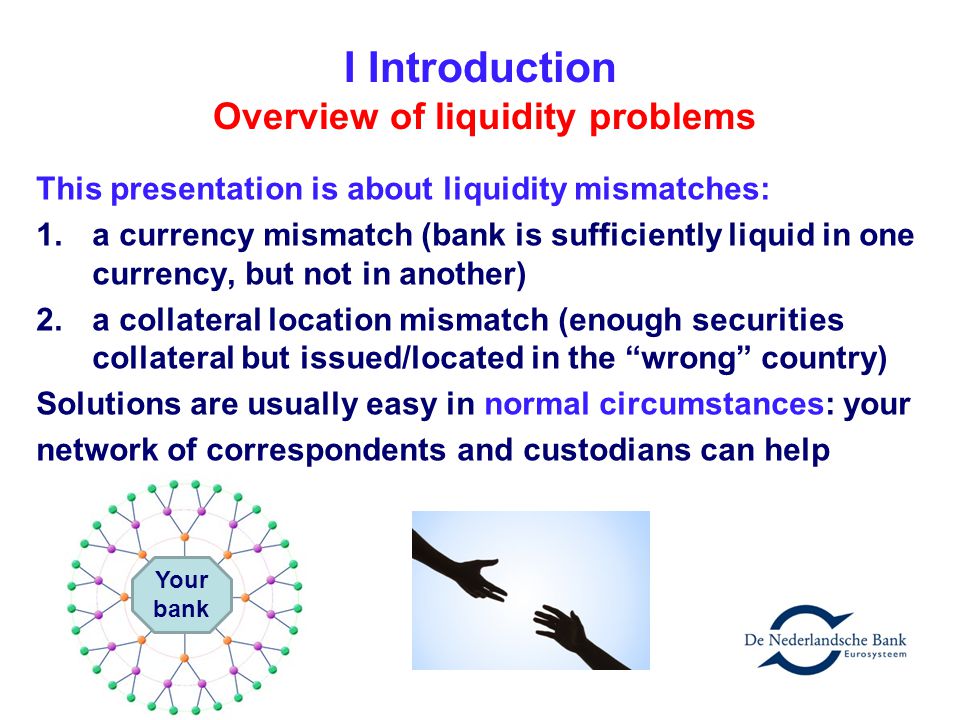 I Introduction
Overview of liquidity problems

This presentation is about liquidity mismatches:

1. a currency mismatch (bank is sufficiently liquid in one currency, but not in another)
2. a collateral location mismatch (enough securities collateral but issued/located in the “wrong” country)

Solutions are usually easy in normal circumstances: your network of correspondents and custodians can help

Your bank

De Nederlandsche Bank
Eurosysteem